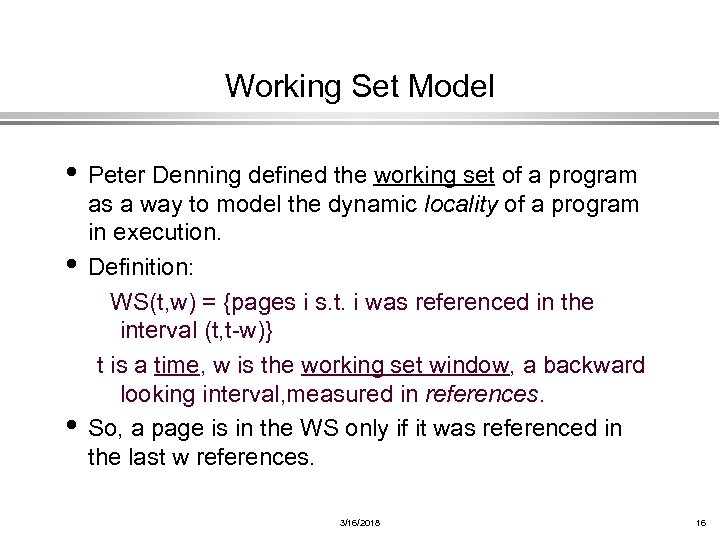 Working Set Model

• Peter Denning defined the working set of a program as a way to model the dynamic locality of a program in execution.

• Definition:

WS(t,w) = {pages i s.t. i was referenced in the interval (t,t-w)}

t is a time, w is the working set window, a backward looking interval,measured in references.

• So, a page is in the WS only if it was referenced in the last w references.

3/16/2018

16